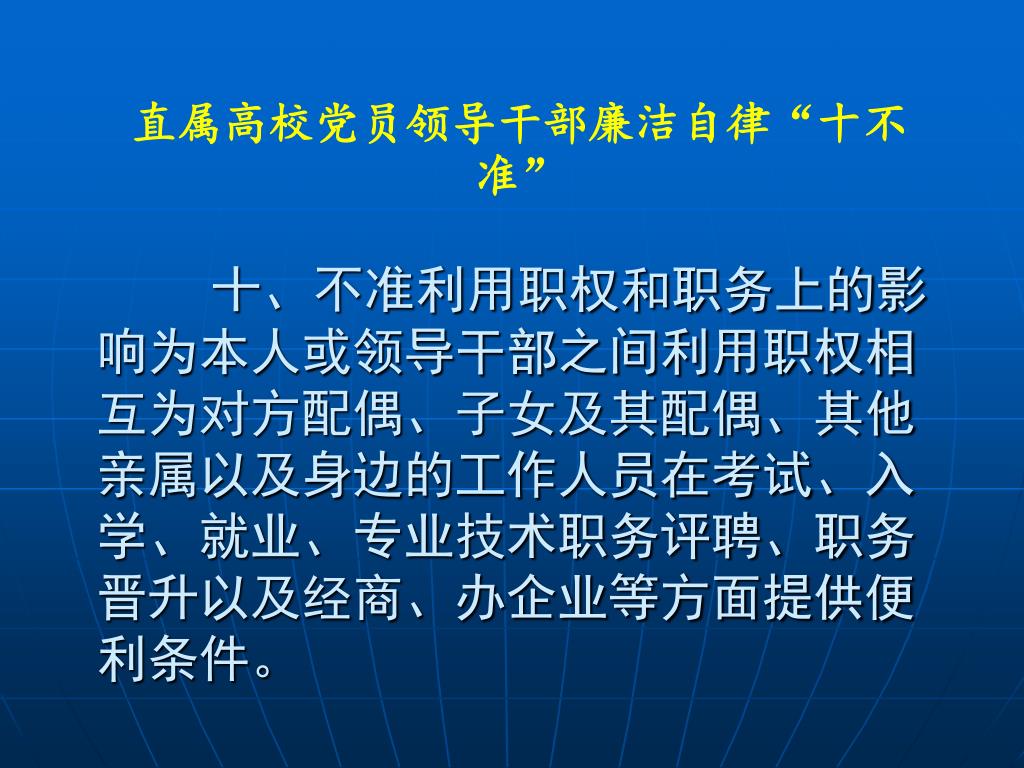 直属高校党员领导干部廉洁自律“十不准”

十、不准利用职权和职务上的影响为本人或领导干部之间利用职权相互为对方配偶、子女及其配偶、其他亲属以及身边的工作人员在考试、入学、就业、专业技术职务评聘、职务晋升以及经商、办企业等方面提供便利条件。